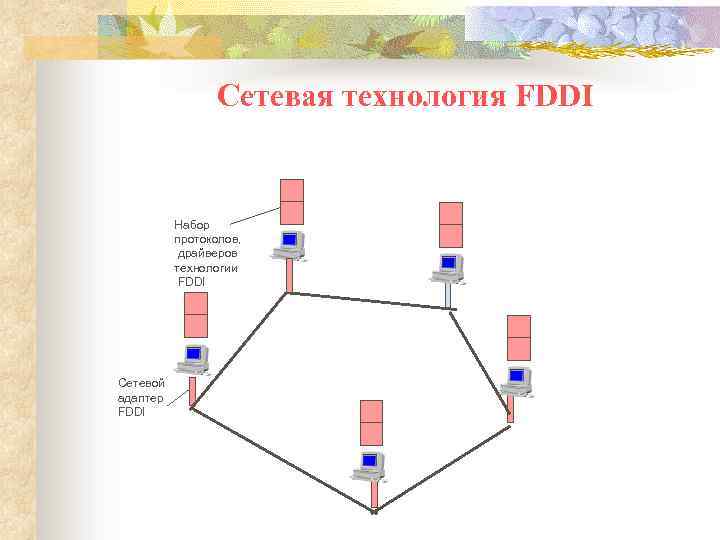 Сетевая технология FDDI

Набор протоколов, драйверов технологии FDDI

Сетевой адаптер FDDI